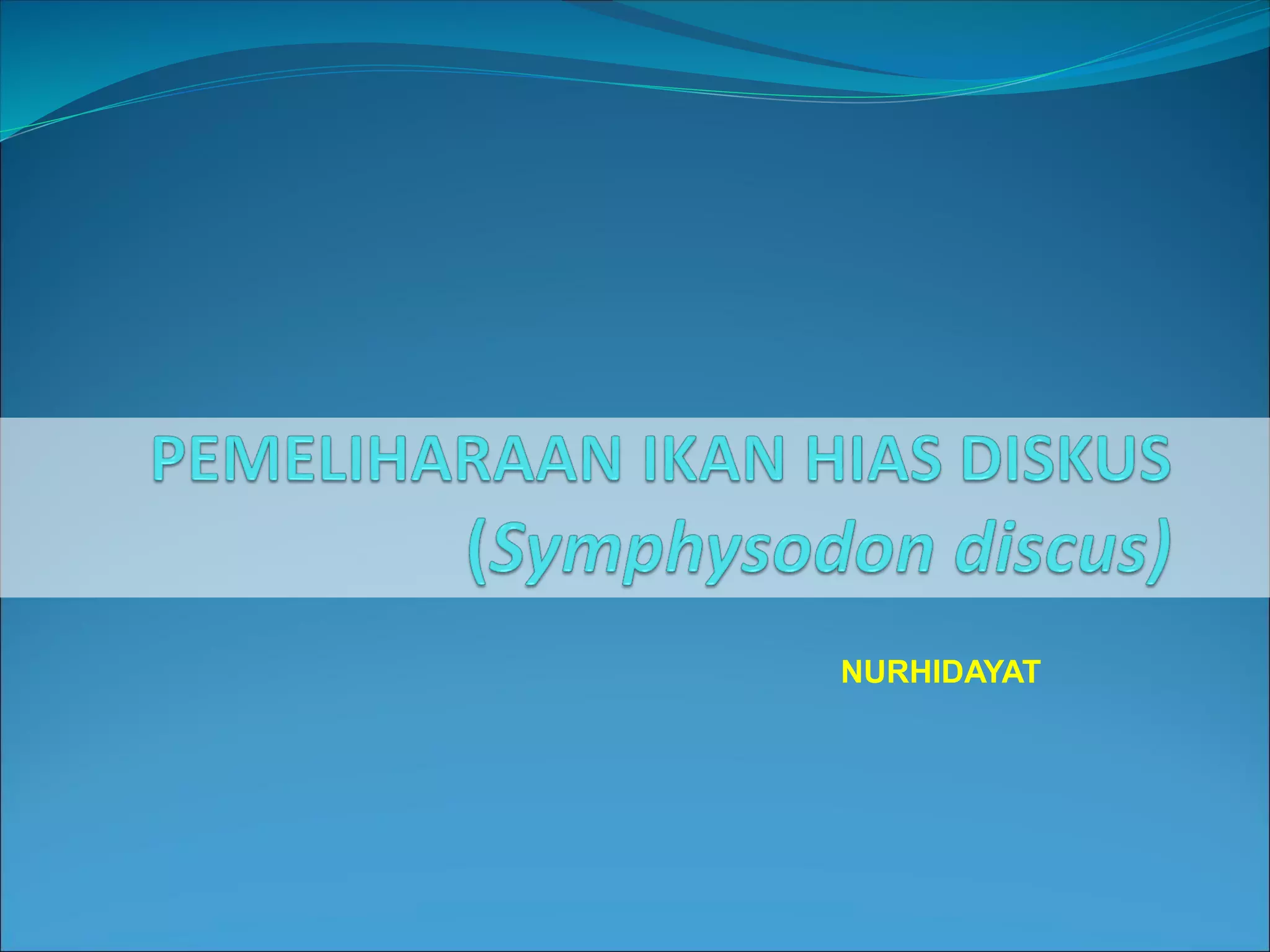 PEMELIHARAAN IKAN HIAS DISKUS (Symphysodon discus)

NURHIDAYAT